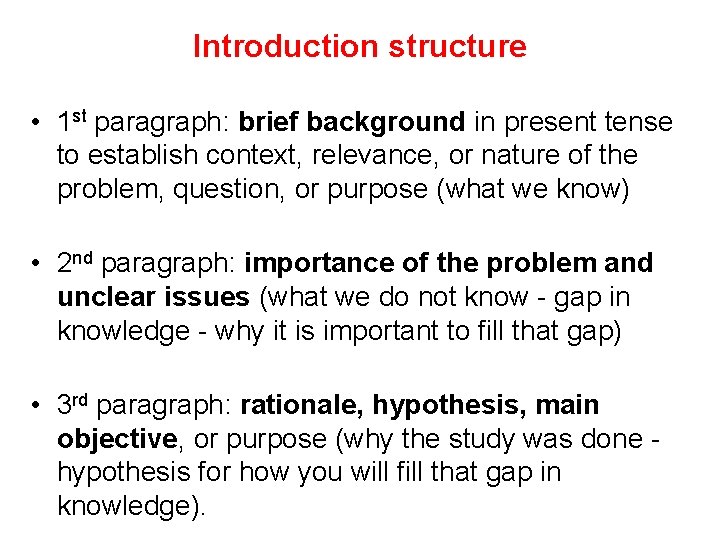 Introduction structure

• 1st paragraph: brief background in present tense to establish context, relevance, or nature of the problem, question, or purpose (what we know)

• 2nd paragraph: importance of the problem and unclear issues (what we do not know - gap in knowledge - why it is important to fill that gap)

• 3rd paragraph: rationale, hypothesis, main objective, or purpose (why the study was done - hypothesis for how you will fill that gap in knowledge).